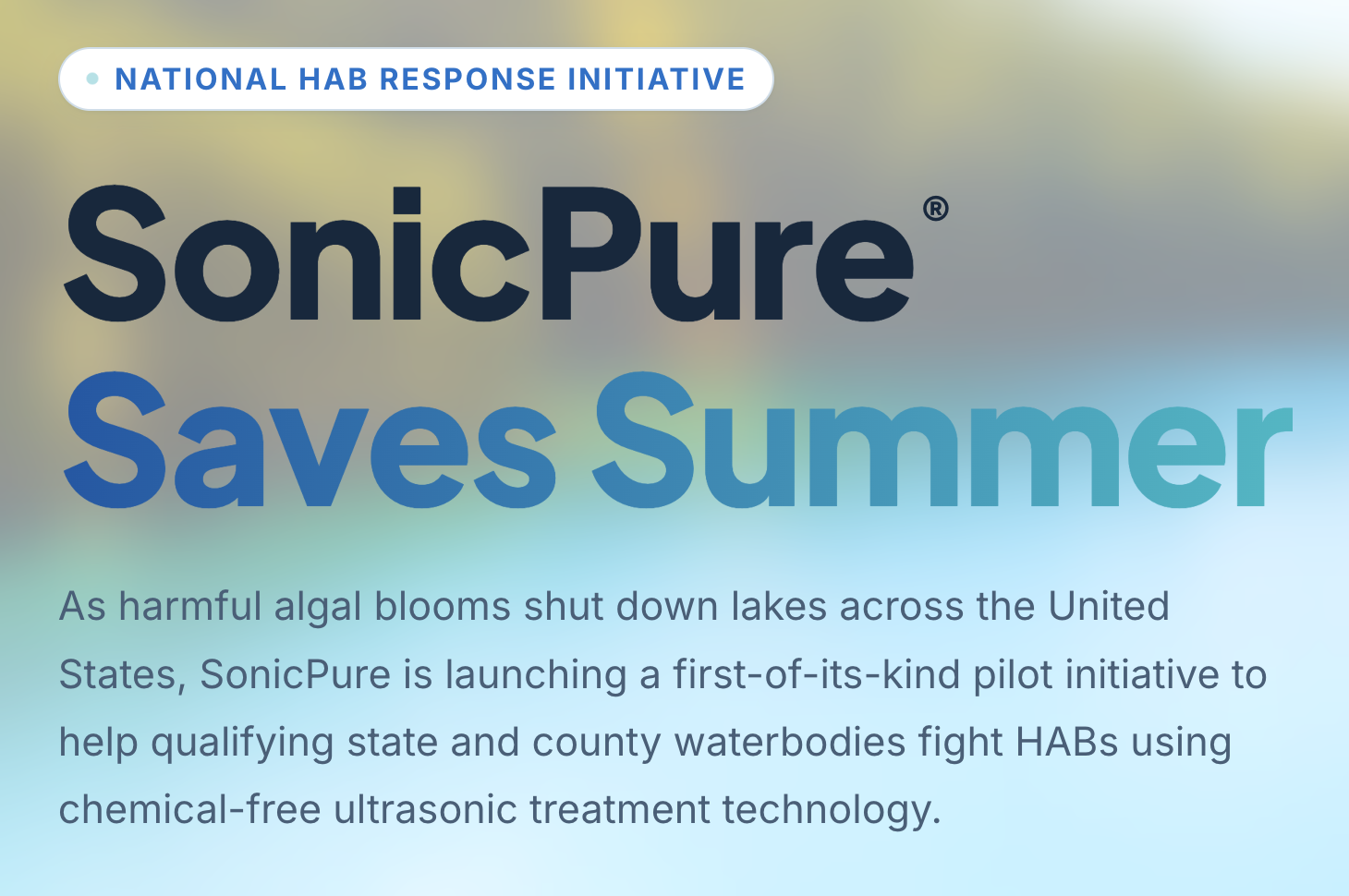 NATIONAL HAB RESPONSE INITIATIVE

SonicPure®
Saves Summer

As harmful algal blooms shut down lakes across the United States, SonicPure is launching a first-of-its-kind pilot initiative to help qualifying state and county waterbodies fight HABs using chemical-free ultrasonic treatment technology.